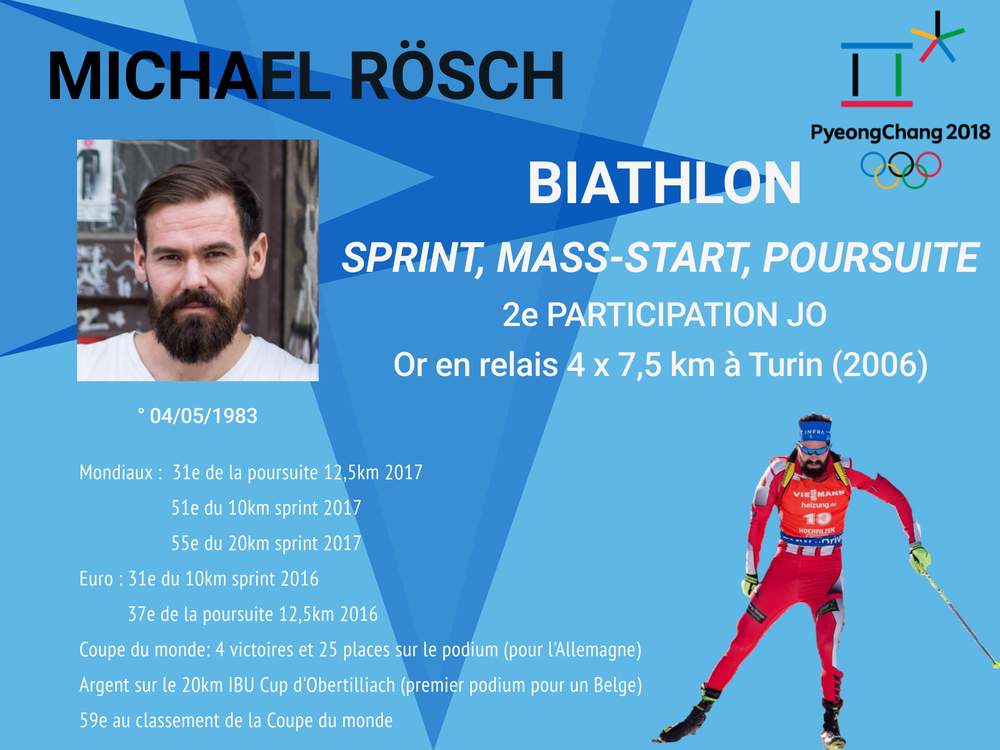 MICHAEL RÖSCH

PyeongChang 2018

BIATHLON

SPRINT, MASS-START, POURSUITE

2e PARTICIPATION JO

Or en relais 4 x 7,5 km à Turin (2006)

° 04/05/1983

Mondiaux : 31e de la poursuite 12,5km 2017
51e du 10km sprint 2017
55e du 20km sprint 2017

Euro : 31e du 10km sprint 2016
37e de la poursuite 12,5km 2016

Coupe du monde: 4 victoires et 25 places sur le podium (pour l'Allemagne)

Argent sur le 20km IBU Cup d'Obertilliach (premier podium pour un Belge)

59e au classement de la Coupe du monde

VIESSMANN
heizung.de
19
HOCHFILZEN